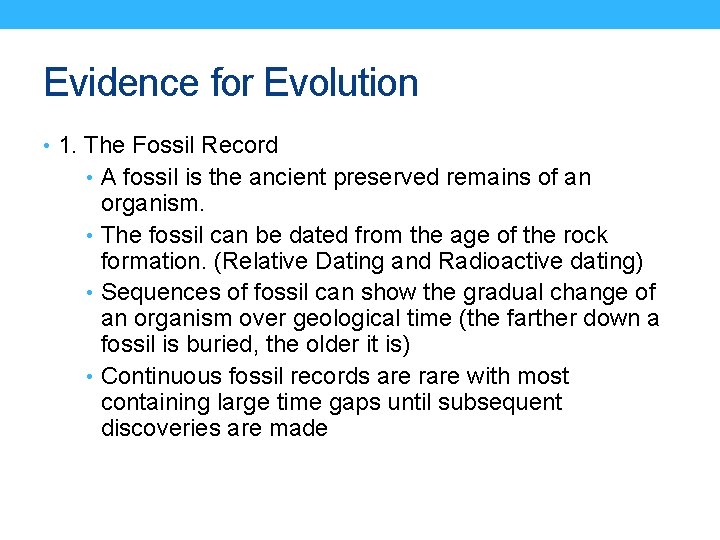 Evidence for Evolution

• 1. The Fossil Record
  • A fossil is the ancient preserved remains of an organism.
  • The fossil can be dated from the age of the rock formation. (Relative Dating and Radioactive dating)
  • Sequences of fossil can show the gradual change of an organism over geological time (the farther down a fossil is buried, the older it is)
  • Continuous fossil records are rare with most containing large time gaps until subsequent discoveries are made